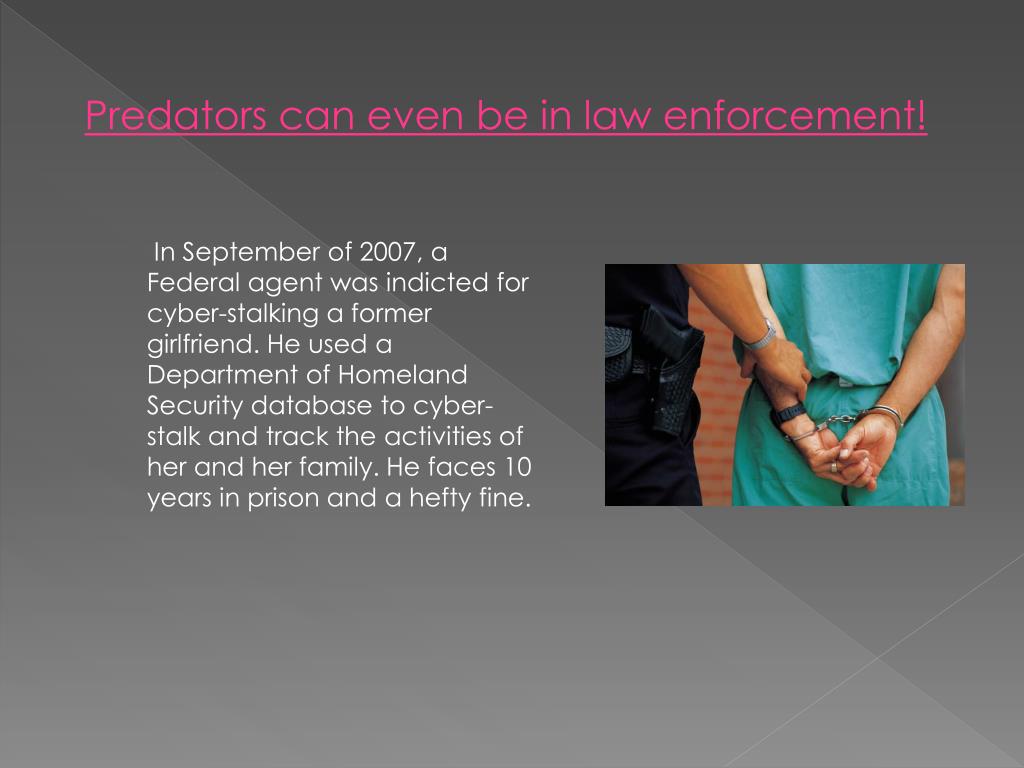 Predators can even be in law enforcement!

In September of 2007, a Federal agent was indicted for cyber-stalking a former girlfriend. He used a Department of Homeland Security database to cyber-stalk and track the activities of her and her family. He faces 10 years in prison and a hefty fine.